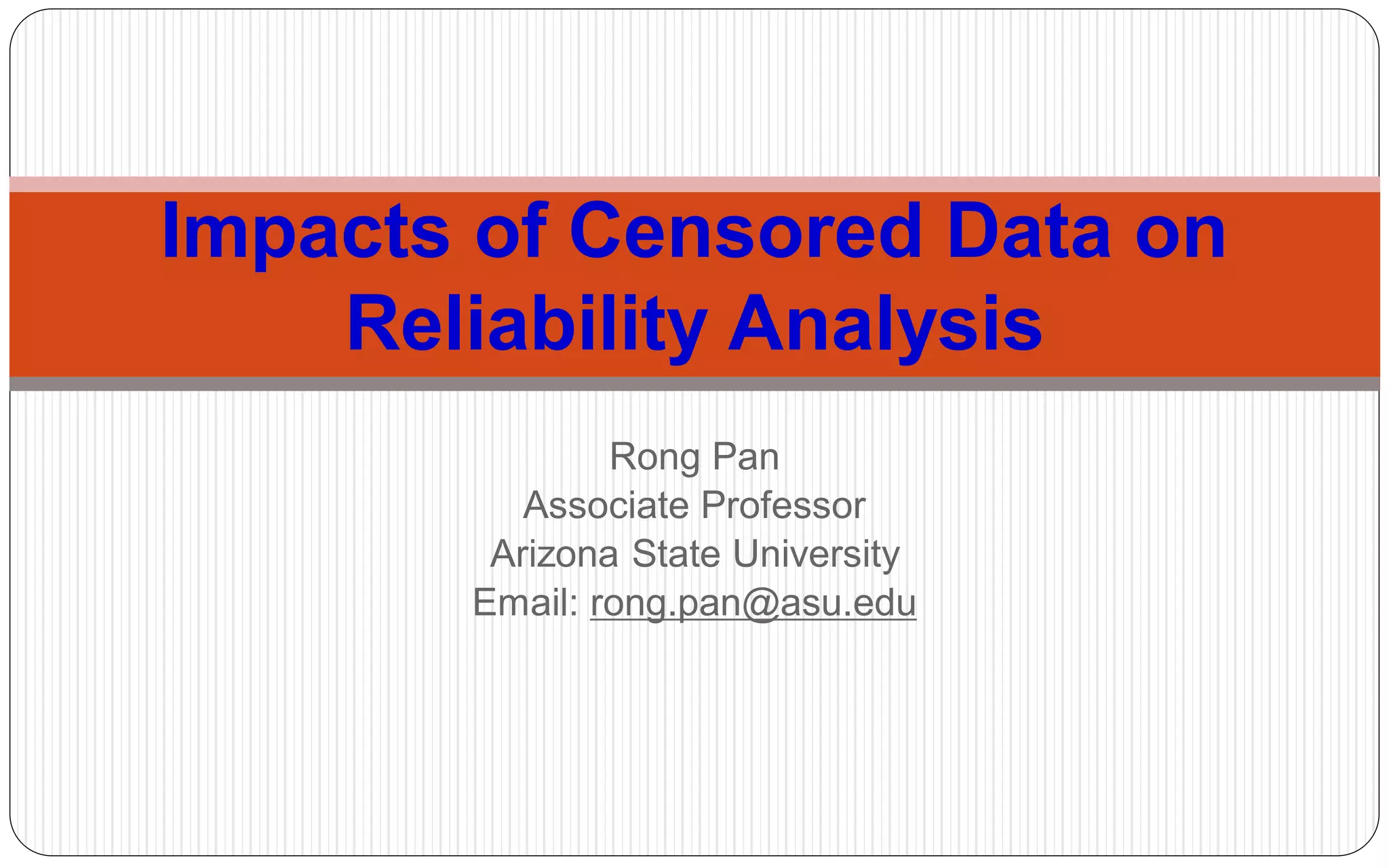 Impacts of Censored Data on Reliability Analysis

Rong Pan
Associate Professor
Arizona State University
Email: rong.pan@asu.edu